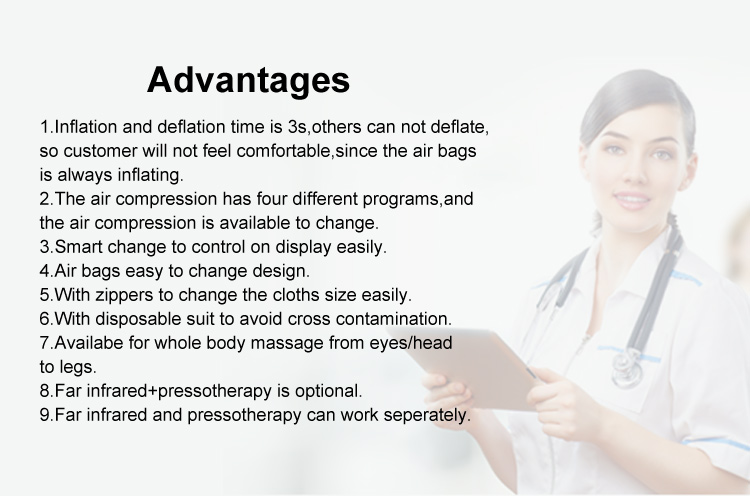 Advantages

1.Inflation and deflation time is 3s,others can not deflate, so customer will not feel comfortable,since the air bags is always inflating.
2.The air compression has four different programs,and the air compression is available to change.
3.Smart change to control on display easily.
4.Air bags easy to change design.
5.With zippers to change the cloths size easily.
6.With disposable suit to avoid cross contamination.
7.Availabe for whole body massage from eyes/head to legs.
8.Far infrared+pressotherapy is optional.
9.Far infrared and pressotherapy can work seperately.